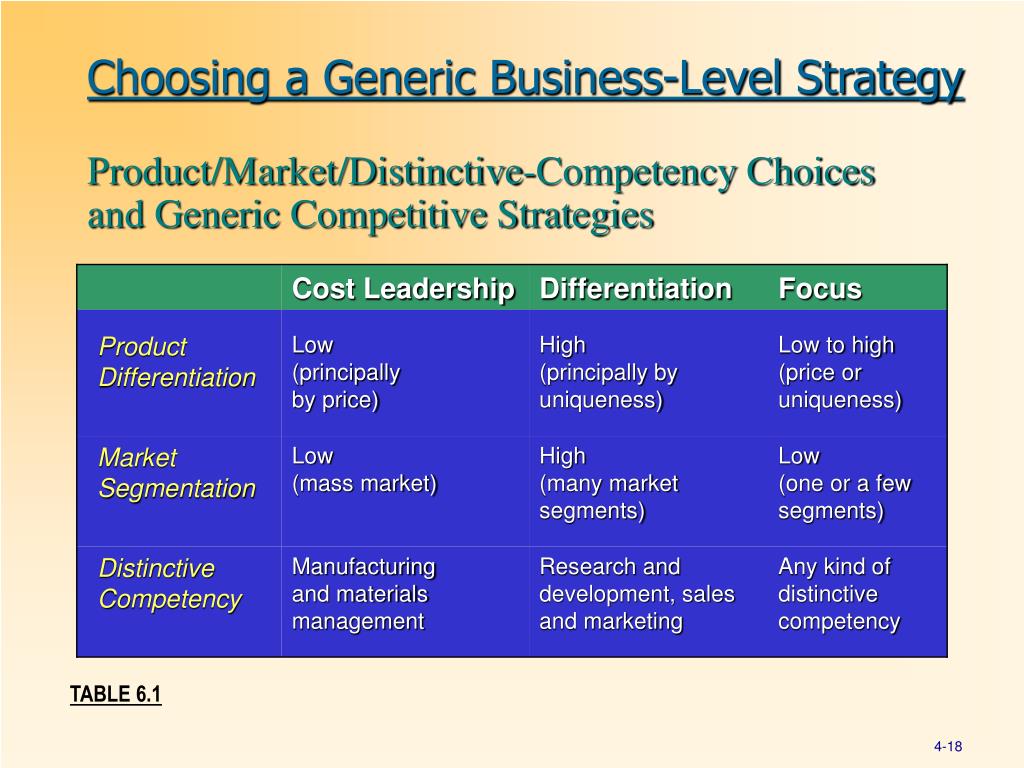 Choosing a Generic Business-Level Strategy

Product/Market/Distinctive-Competency Choices and Generic Competitive Strategies

| | Cost Leadership | Differentiation | Focus |
|---|---|---|---|
| Product Differentiation | Low (principally by price) | High (principally by uniqueness) | Low to high (price or uniqueness) |
| Market Segmentation | Low (mass market) | High (many market segments) | Low (one or a few segments) |
| Distinctive Competency | Manufacturing and materials management | Research and development, sales and marketing | Any kind of distinctive competency |

TABLE 6.1

4-18